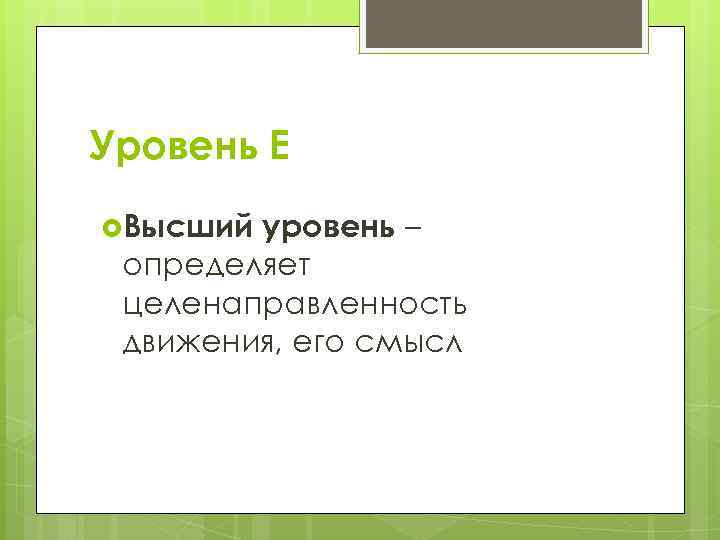 Уровень Е

Высший уровень – определяет целенаправленность движения, его смысл